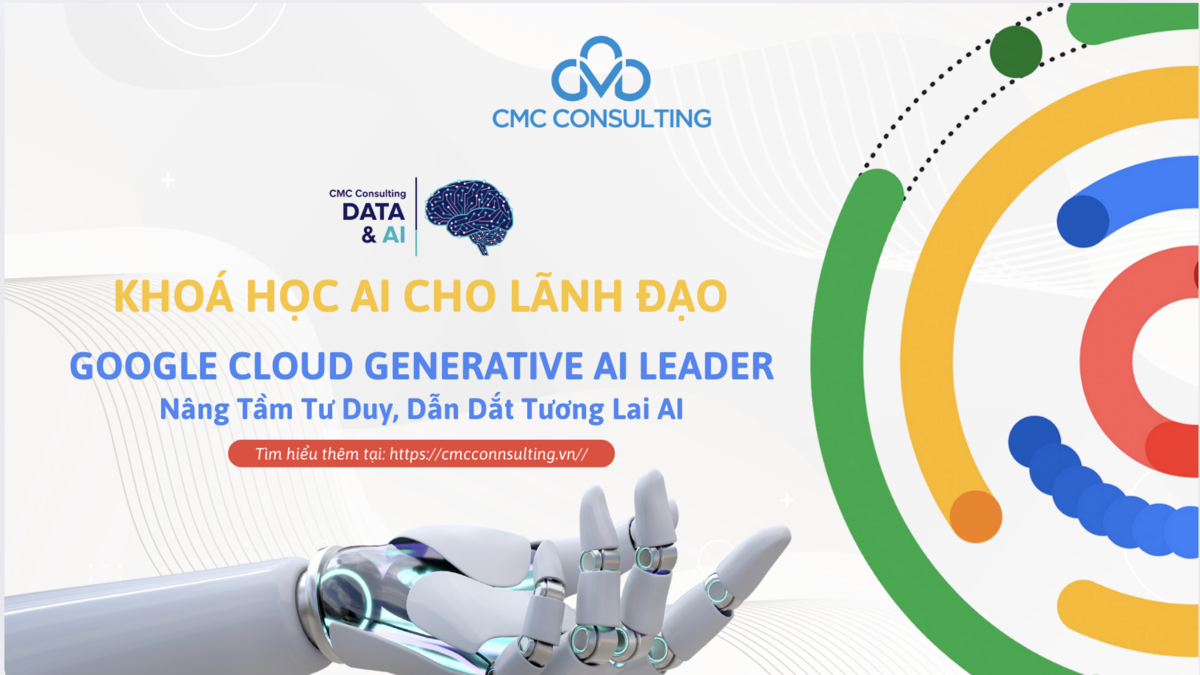 CMC CONSULTING

CMC Consulting
DATA
& AI

KHOÁ HỌC AI CHO LÃNH ĐẠO

GOOGLE CLOUD GENERATIVE AI LEADER

Nâng Tầm Tư Duy, Dẫn Dắt Tương Lai AI

Tìm hiểu thêm tại: https://cmcconnsulting.vn//